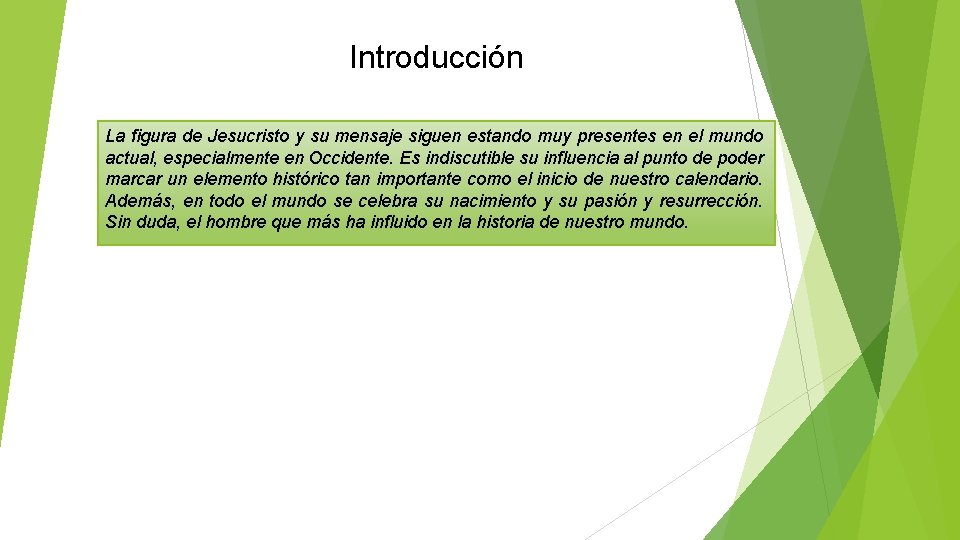 Introducción

La figura de Jesucristo y su mensaje siguen estando muy presentes en el mundo actual, especialmente en Occidente. Es indiscutible su influencia al punto de poder marcar un elemento histórico tan importante como el inicio de nuestro calendario. Además, en todo el mundo se celebra su nacimiento y su pasión y resurrección. Sin duda, el hombre que más ha influido en la historia de nuestro mundo.